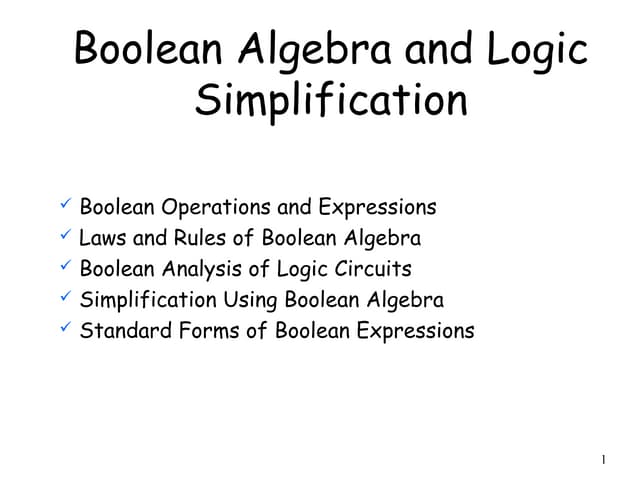 Boolean Algebra and Logic Simplification

✓ Boolean Operations and Expressions
✓ Laws and Rules of Boolean Algebra
✓ Boolean Analysis of Logic Circuits
✓ Simplification Using Boolean Algebra
✓ Standard Forms of Boolean Expressions

1